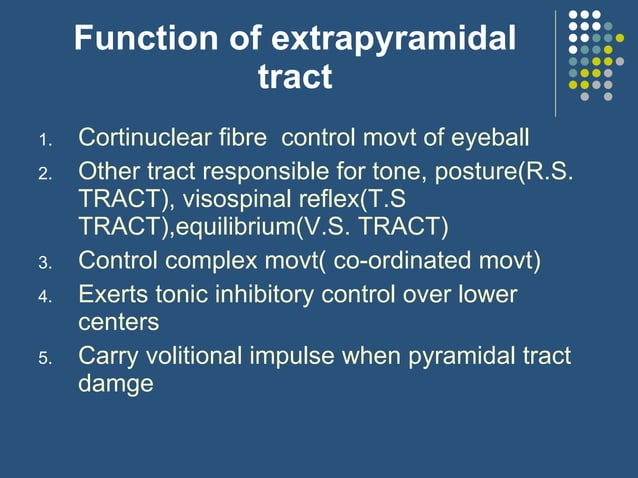 Function of extrapyramidal tract

1. Cortinuclear fibre control movt of eyeball
2. Other tract responsible for tone, posture(R.S. TRACT), visospinal reflex(T.S TRACT),equilibrium(V.S. TRACT)
3. Control complex movt( co-ordinated movt)
4. Exerts tonic inhibitory control over lower centers
5. Carry volitional impulse when pyramidal tract damge